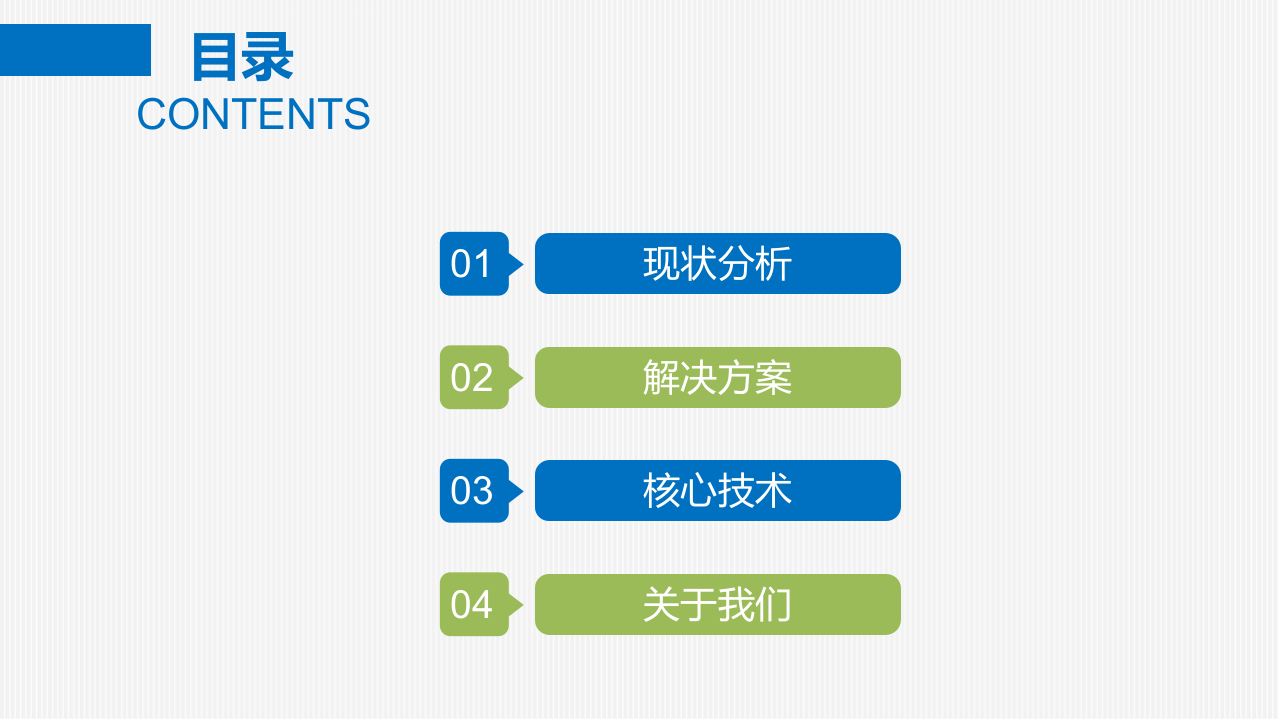 目录
CONTENTS

01 现状分析

02 解决方案

03 核心技术

04 关于我们